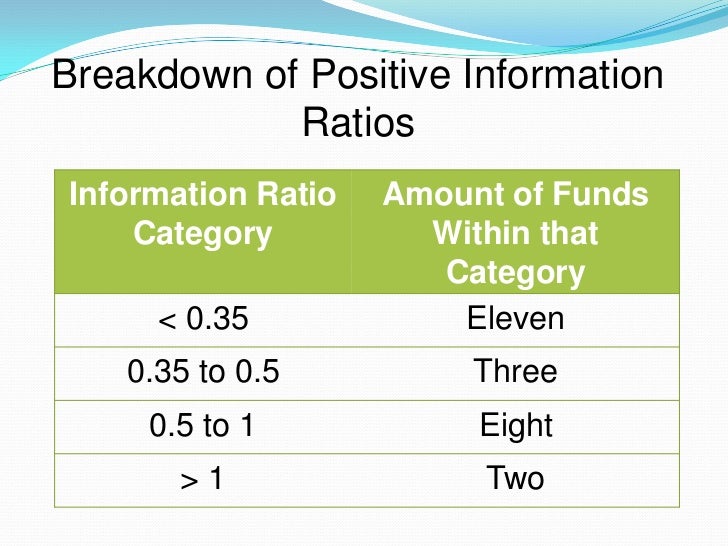 Breakdown of Positive Information Ratios

| Information Ratio Category | Amount of Funds Within that Category |
|---|---|
| < 0.35 | Eleven |
| 0.35 to 0.5 | Three |
| 0.5 to 1 | Eight |
| > 1 | Two |